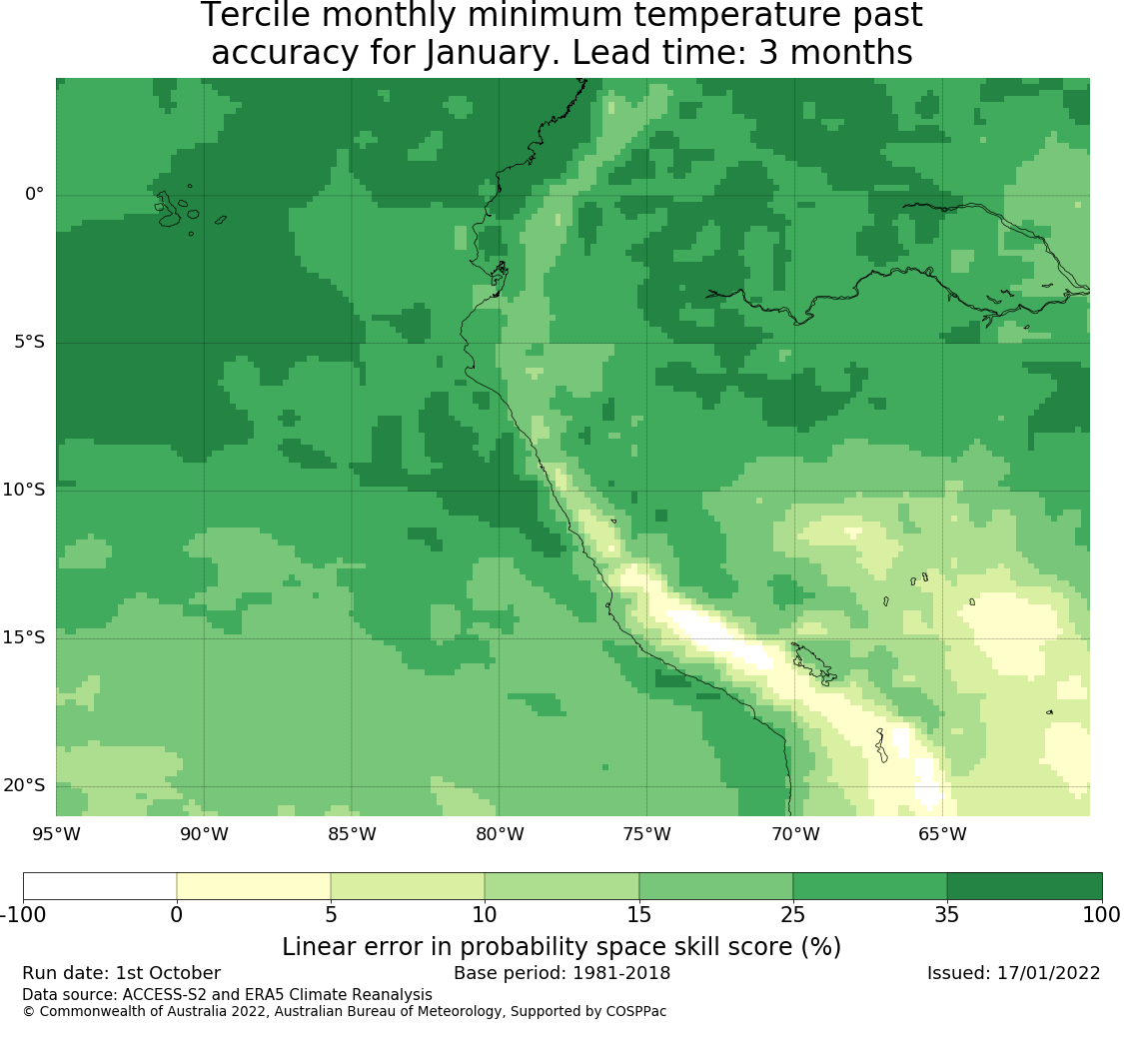 Tercile monthly minimum temperature past accuracy for January. Lead time: 3 months

0°
5°S
10°S
15°S
20°S

95°W 90°W 85°W 80°W 75°W 70°W 65°W

-100 0 5 10 15 25 35 100

Linear error in probability space skill score (%)

Run date: 1st October
Base period: 1981-2018
Issued: 17/01/2022

Data source: ACCESS-S2 and ERA5 Climate Reanalysis
© Commonwealth of Australia 2022, Australian Bureau of Meteorology, Supported by COSPPac